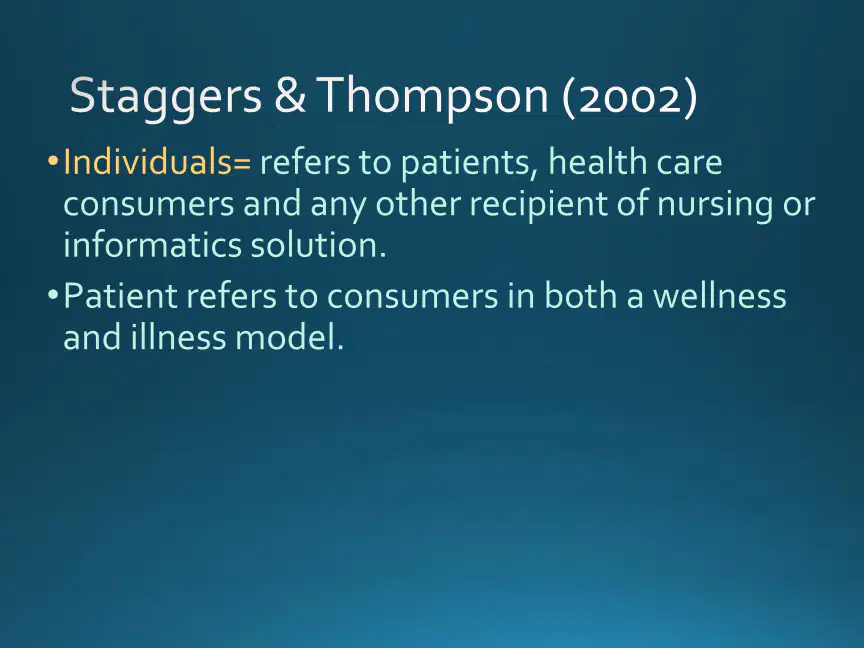 Staggers & Thompson (2002)

• Individuals= refers to patients, health care consumers and any other recipient of nursing or informatics solution.

• Patient refers to consumers in both a wellness and illness model.